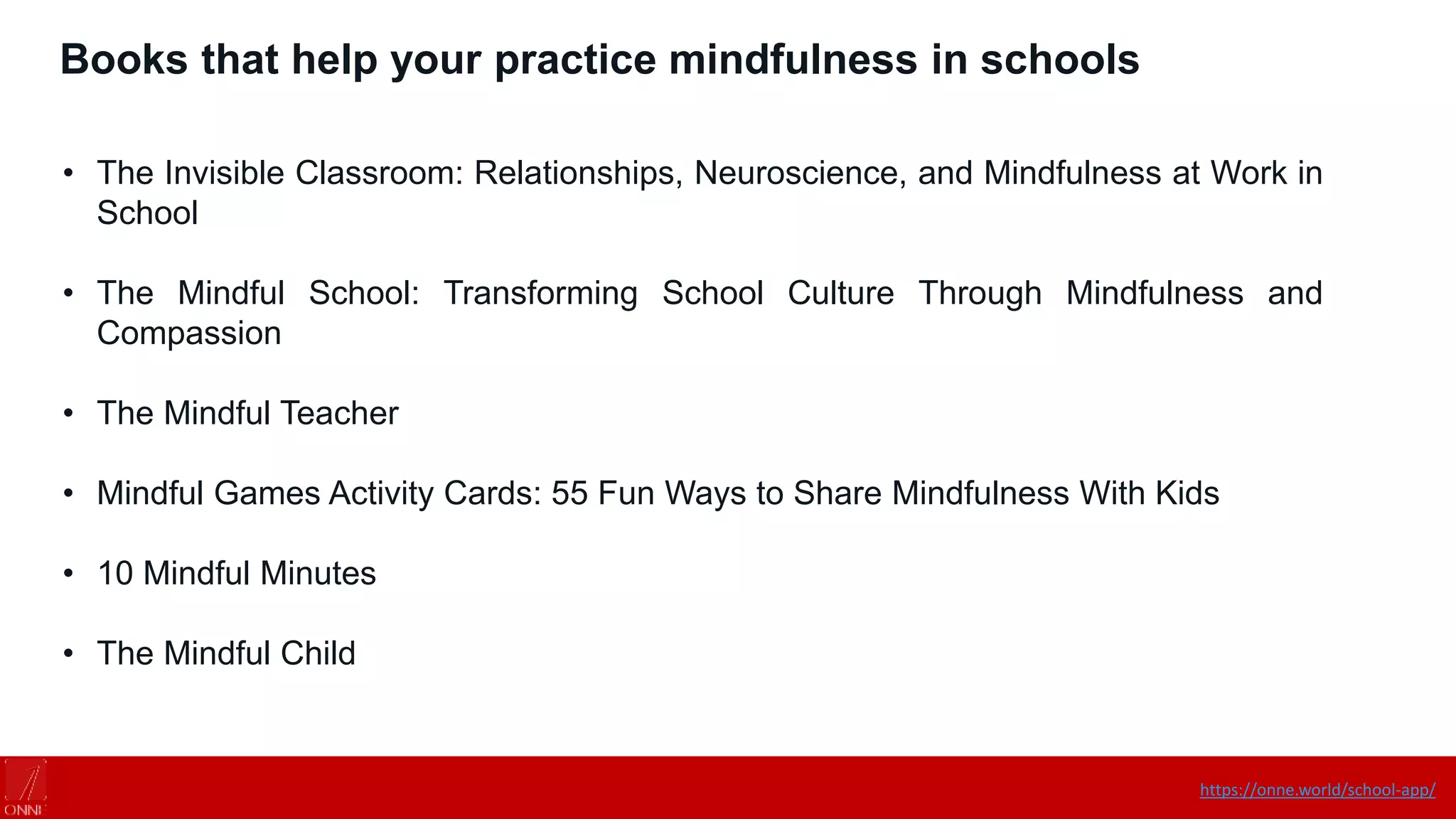 Books that help your practice mindfulness in schools

• The Invisible Classroom: Relationships, Neuroscience, and Mindfulness at Work in School

• The Mindful School: Transforming School Culture Through Mindfulness and Compassion

• The Mindful Teacher

• Mindful Games Activity Cards: 55 Fun Ways to Share Mindfulness With Kids

• 10 Mindful Minutes

• The Mindful Child

ONNE

https://onne.world/school-app/